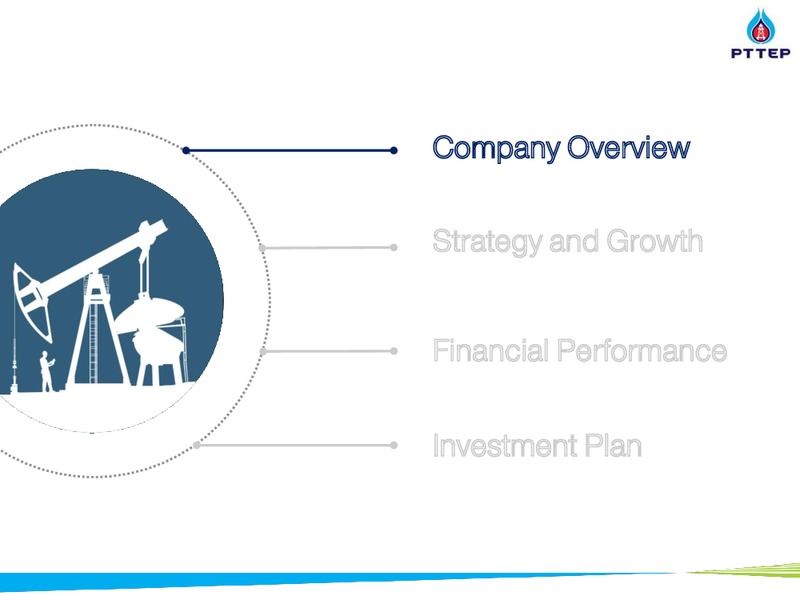 PTTEP

Company Overview

Strategy and Growth

Financial Performance

Investment Plan